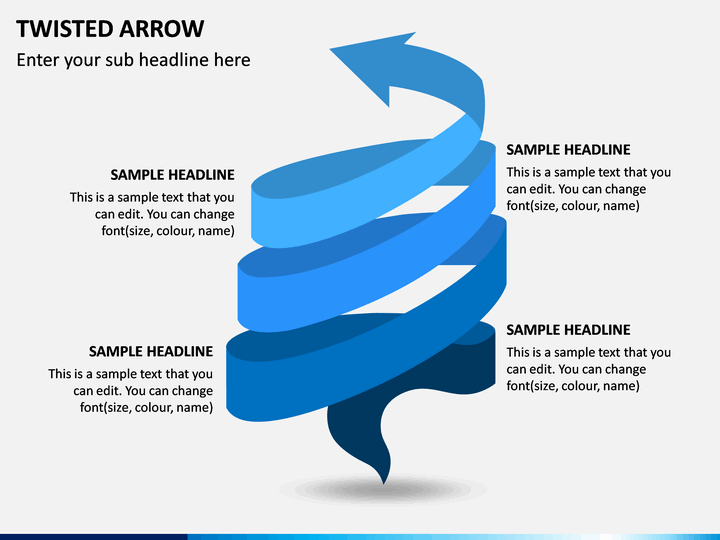 TWISTED ARROW

Enter your sub headline here

SAMPLE HEADLINE

This is a sample text that you can edit. You can change font(size, colour, name)

SAMPLE HEADLINE

This is a sample text that you can edit. You can change font(size, colour, name)

SAMPLE HEADLINE

This is a sample text that you can edit. You can change font(size, colour, name)

SAMPLE HEADLINE

This is a sample text that you can edit. You can change font(size, colour, name)